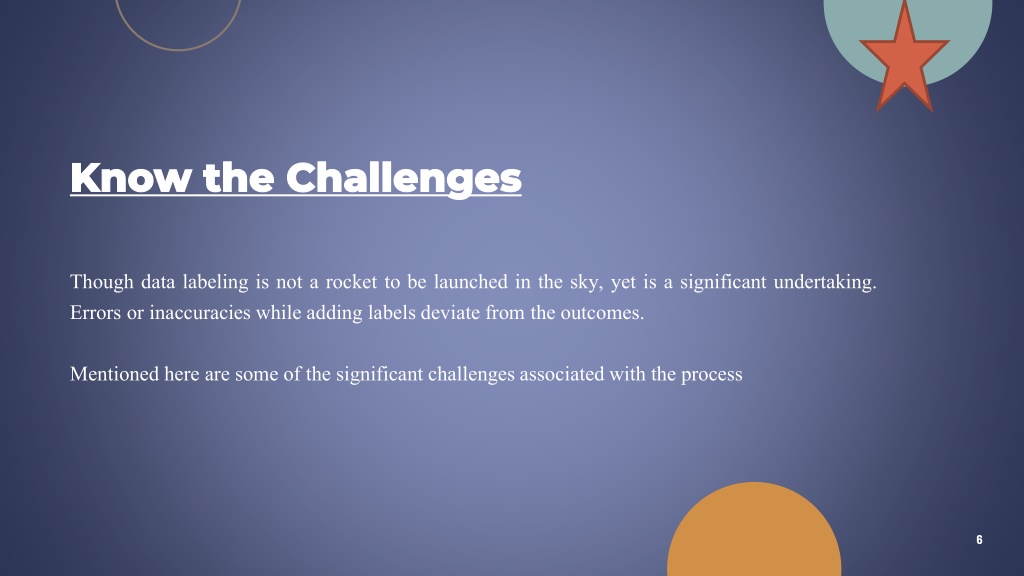 Know the Challenges

Though data labeling is not a rocket to be launched in the sky, yet is a significant undertaking. Errors or inaccuracies while adding labels deviate from the outcomes.

Mentioned here are some of the significant challenges associated with the process

6